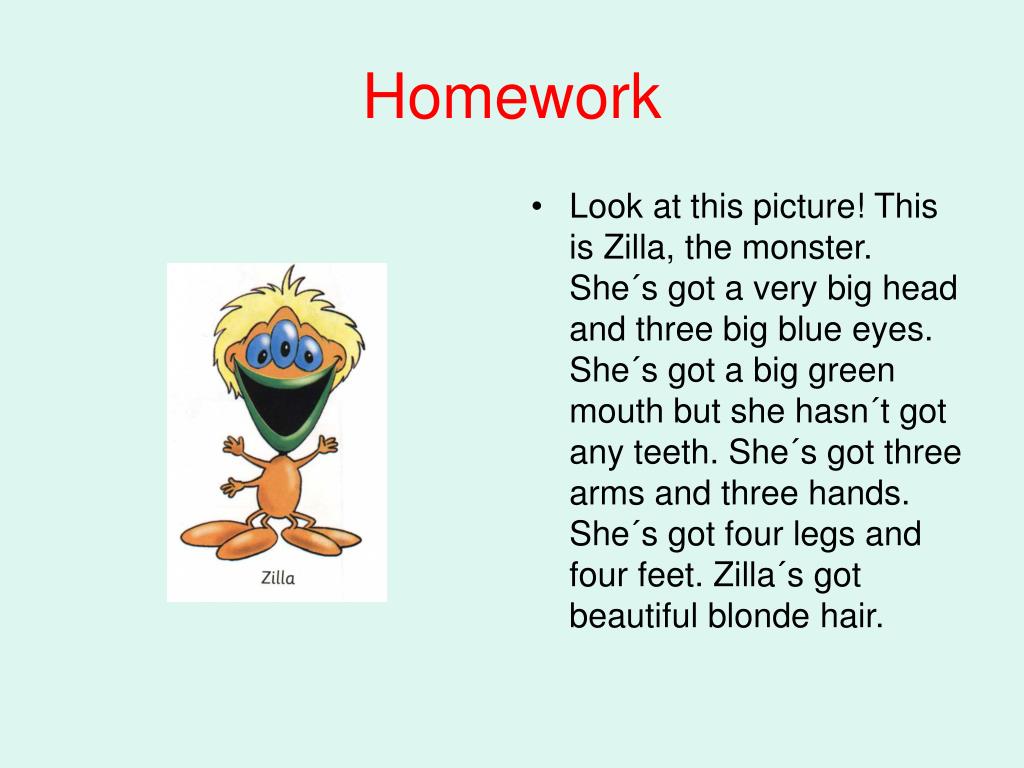 Homework

Zilla

• Look at this picture! This is Zilla, the monster. She´s got a very big head and three big blue eyes. She´s got a big green mouth but she hasn´t got any teeth. She´s got three arms and three hands. She´s got four legs and four feet. Zilla´s got beautiful blonde hair.